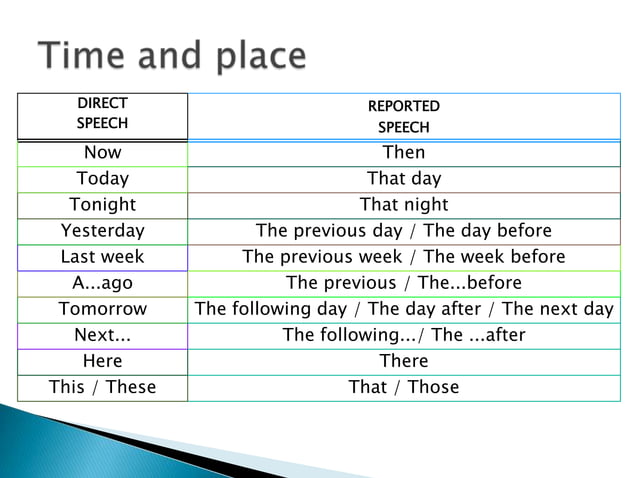 Time and place

| DIRECT SPEECH | REPORTED SPEECH |
|---|---|
| Now | Then |
| Today | That day |
| Tonight | That night |
| Yesterday | The previous day / The day before |
| Last week | The previous week / The week before |
| A...ago | The previous / The...before |
| Tomorrow | The following day / The day after / The next day |
| Next... | The following.../ The ...after |
| Here | There |
| This / These | That / Those |